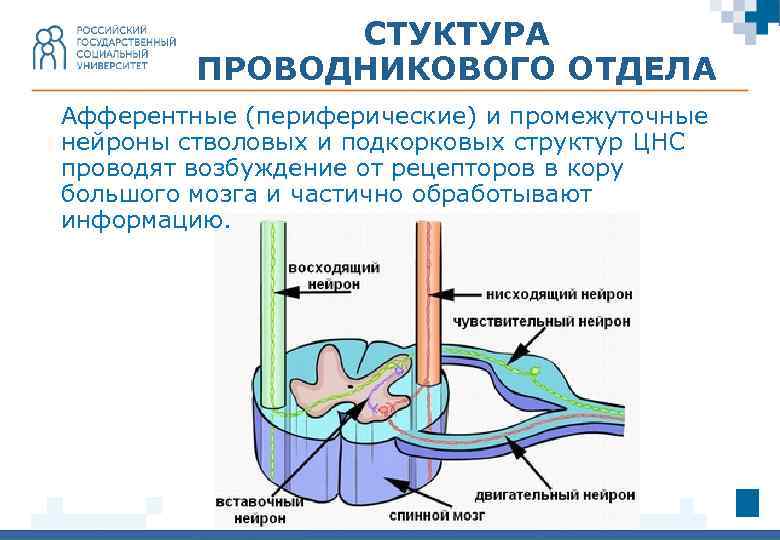 РОССИЙСКИЙ ГОСУДАРСТВЕННЫЙ СОЦИАЛЬНЫЙ УНИВЕРСИТЕТ

СТУКТУРА ПРОВОДНИКОВОГО ОТДЕЛА

Афферентные (периферические) и промежуточные нейроны стволовых и подкорковых структур ЦНС проводят возбуждение от рецепторов в кору большого мозга и частично обработывают информацию.

восходящий нейрон

нисходящий нейрон

чувствительный нейрон

вставочный нейрон

спинной мозг

двигательный нейрон